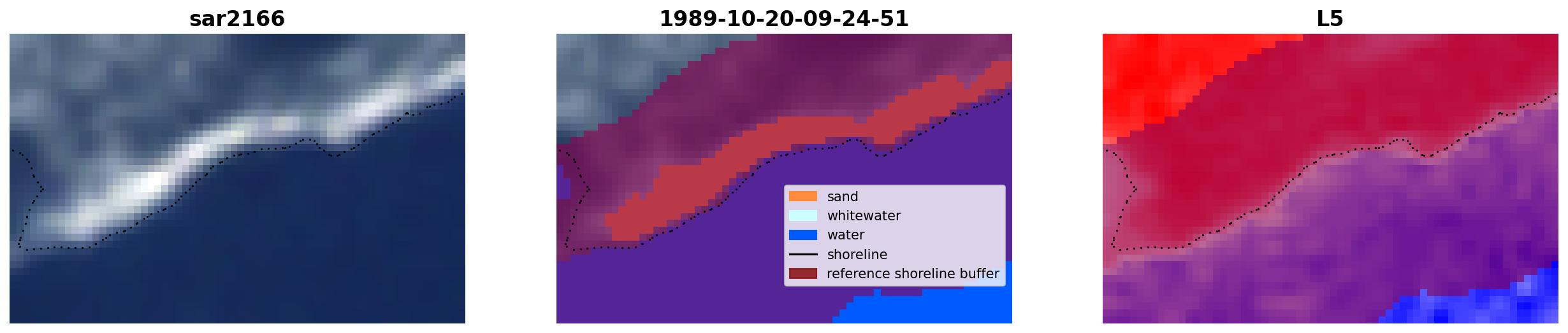 sar2166

1989-10-20-09-24-51

sand
whitewater
water
shoreline
reference shoreline buffer

L5